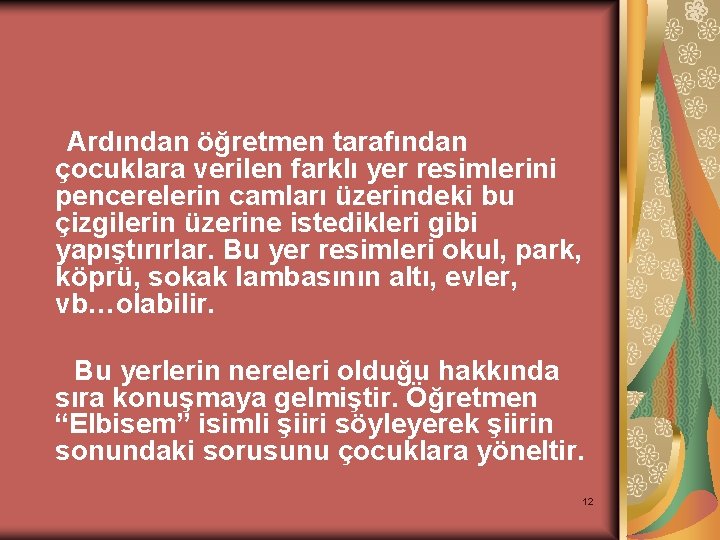 Ardından öğretmen tarafından çocuklara verilen farklı yer resimlerini pencerelerin camları üzerindeki bu çizgilerin üzerine istedikleri gibi yapıştırırlar. Bu yer resimleri okul, park, köprü, sokak lambasının altı, evler, vb…olabilir.

Bu yerlerin nereleri olduğu hakkında sıra konuşmaya gelmiştir. Öğretmen “Elbisem” isimli şiiri söyleyerek şiirin sonundaki sorusunu çocuklara yöneltir.

12